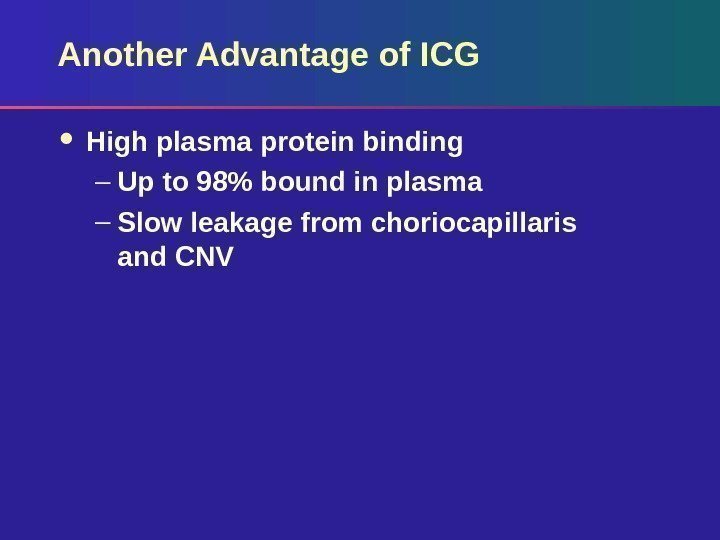 Another Advantage of ICG

• High plasma protein binding
– Up to 98% bound in plasma
– Slow leakage from choriocapillaris and CNV